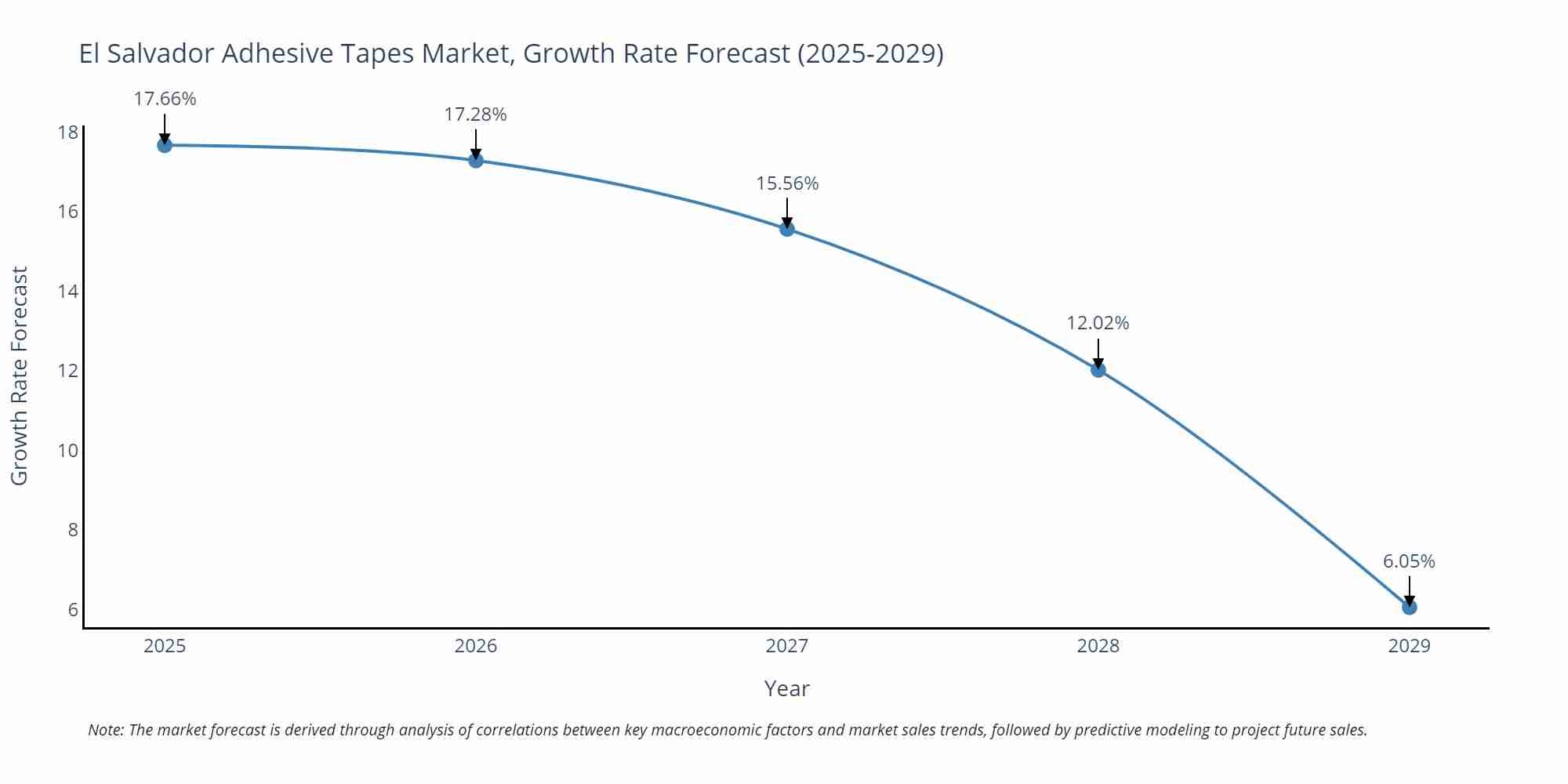 El Salvador Adhesive Tapes Market, Growth Rate Forecast (2025-2029)

17.66%
17.28%
15.56%
12.02%
6.05%

Growth Rate Forecast

18
16
14
12
10
8
6

2025
2026
2027
2028
2029

Year

Note: The market forecast is derived through analysis of correlations between key macroeconomic factors and market sales trends, followed by predictive modeling to project future sales.